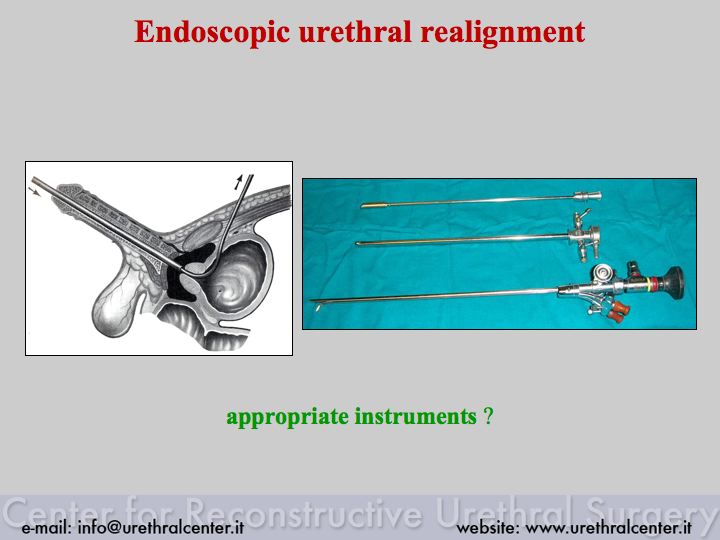 Endoscopic urethral realignment

appropriate instruments ?

Center for Reconstructive Urethral Surgery

e-mail: info@urethralcenter.it

website: www.urethralcenter.it